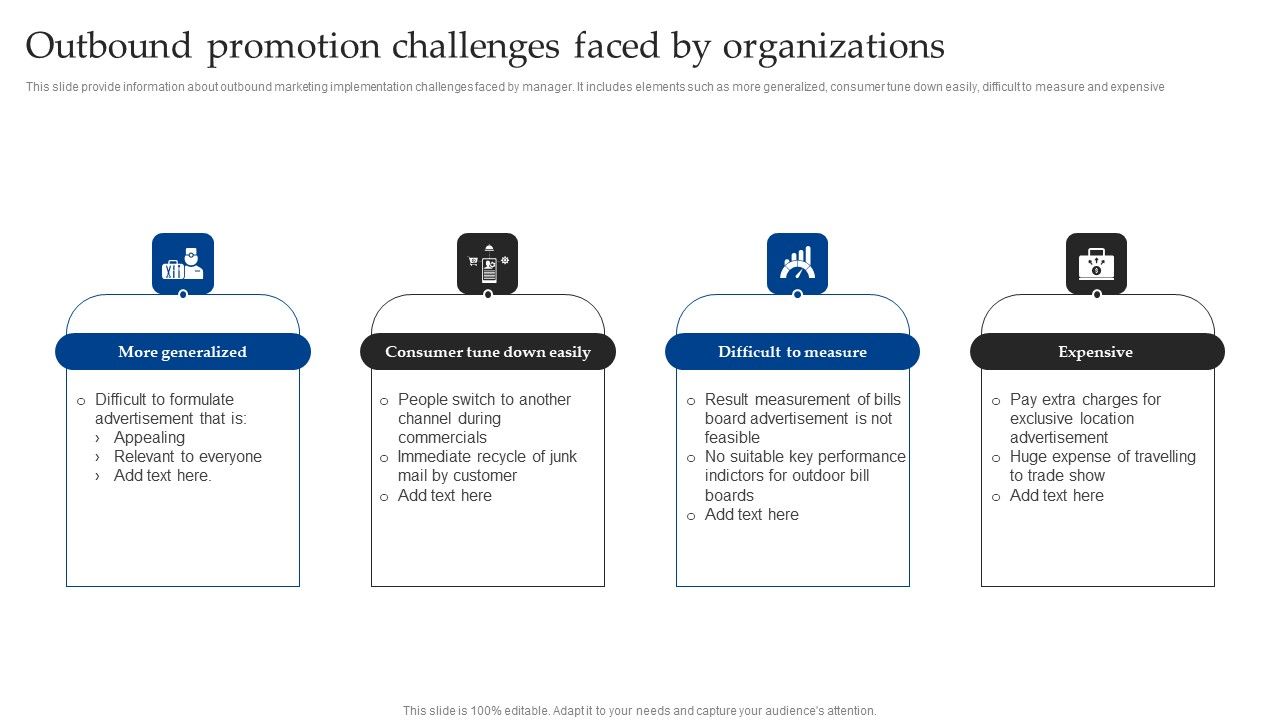 Outbound promotion challenges faced by organizations

This slide provide information about outbound marketing implementation challenges faced by manager. It includes elements such as more generalized, consumer tune down easily, difficult to measure and expensive

More generalized

o Difficult to formulate advertisement that is:
› Appealing
› Relevant to everyone
› Add text here.

Consumer tune down easily

o People switch to another channel during commercials
o Immediate recycle of junk mail by customer
o Add text here

Difficult to measure

o Result measurement of bills board advertisement is not feasible
o No suitable key performance indictors for outdoor bill boards
o Add text here

Expensive

o Pay extra charges for exclusive location advertisement
o Huge expense of travelling to trade show
o Add text here

This slide is 100% editable. Adapt it to your needs and capture your audience's attention.